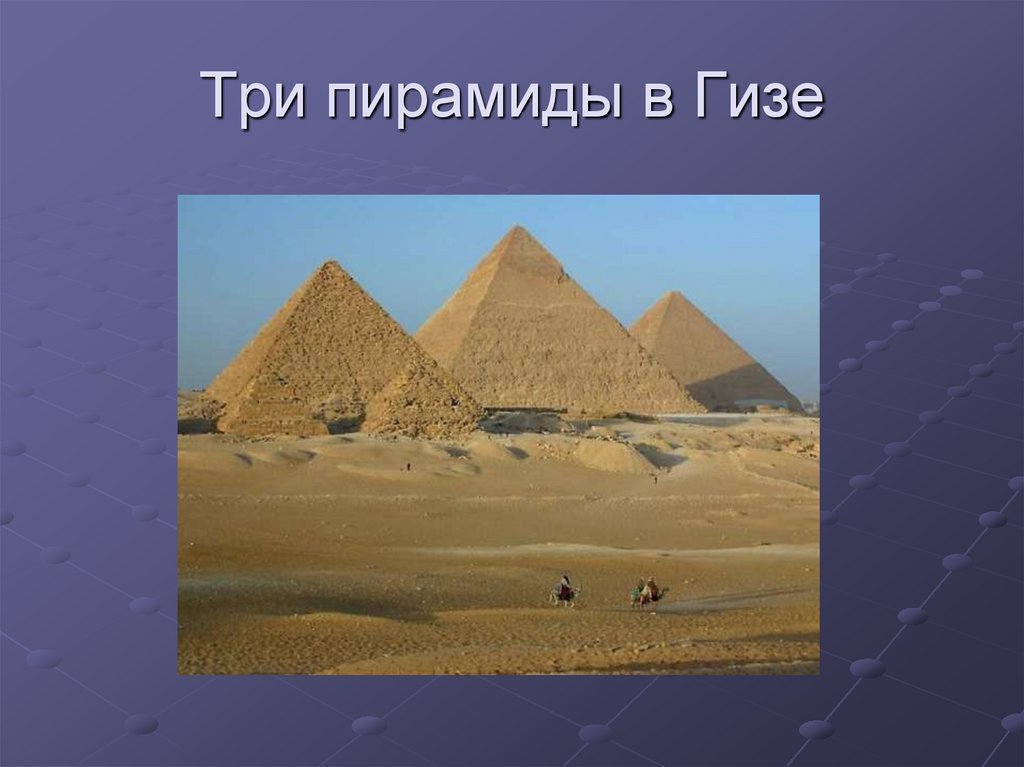 Три пирамиды в Гизе